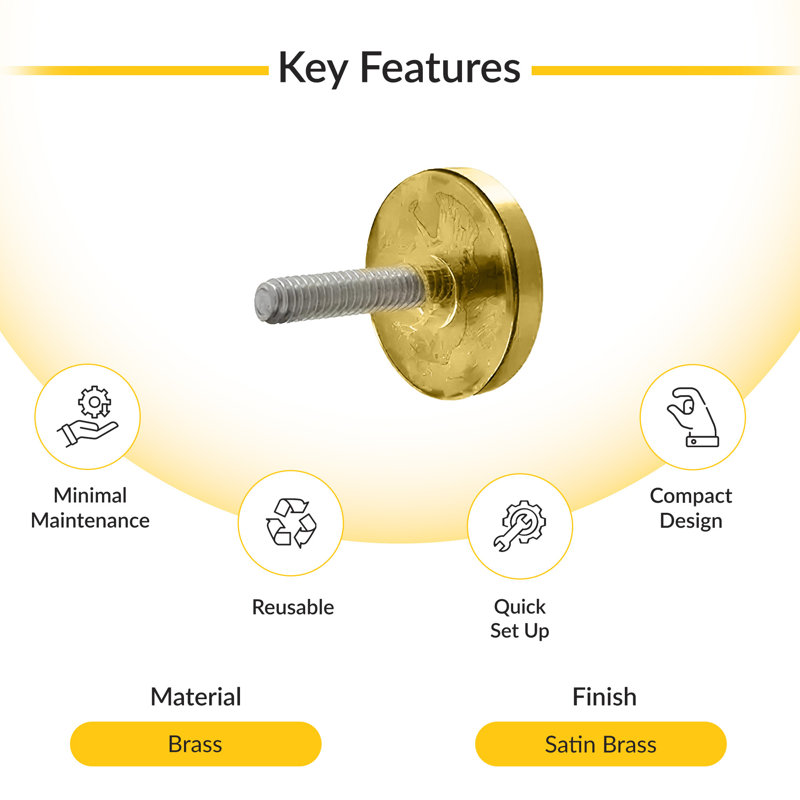 Key Features

Minimal Maintenance

Reusable

Quick Set Up

Compact Design

Material

Brass

Finish

Satin Brass